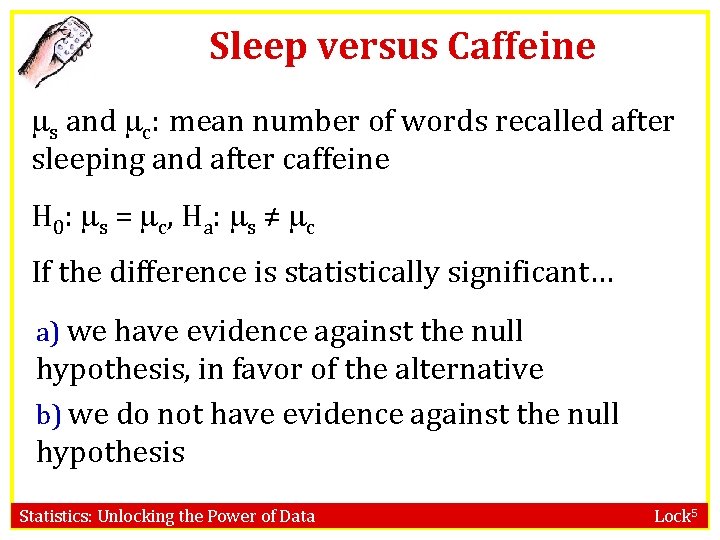 Sleep versus Caffeine

$\mu_s$ and $\mu_c$: mean number of words recalled after sleeping and after caffeine

$H_0$: $\mu_s = \mu_c$, $H_a$: $\mu_s \neq \mu_c$

If the difference is statistically significant…

a) we have evidence against the null hypothesis, in favor of the alternative

b) we do not have evidence against the null hypothesis

Statistics: Unlocking the Power of Data

Lock$^5$